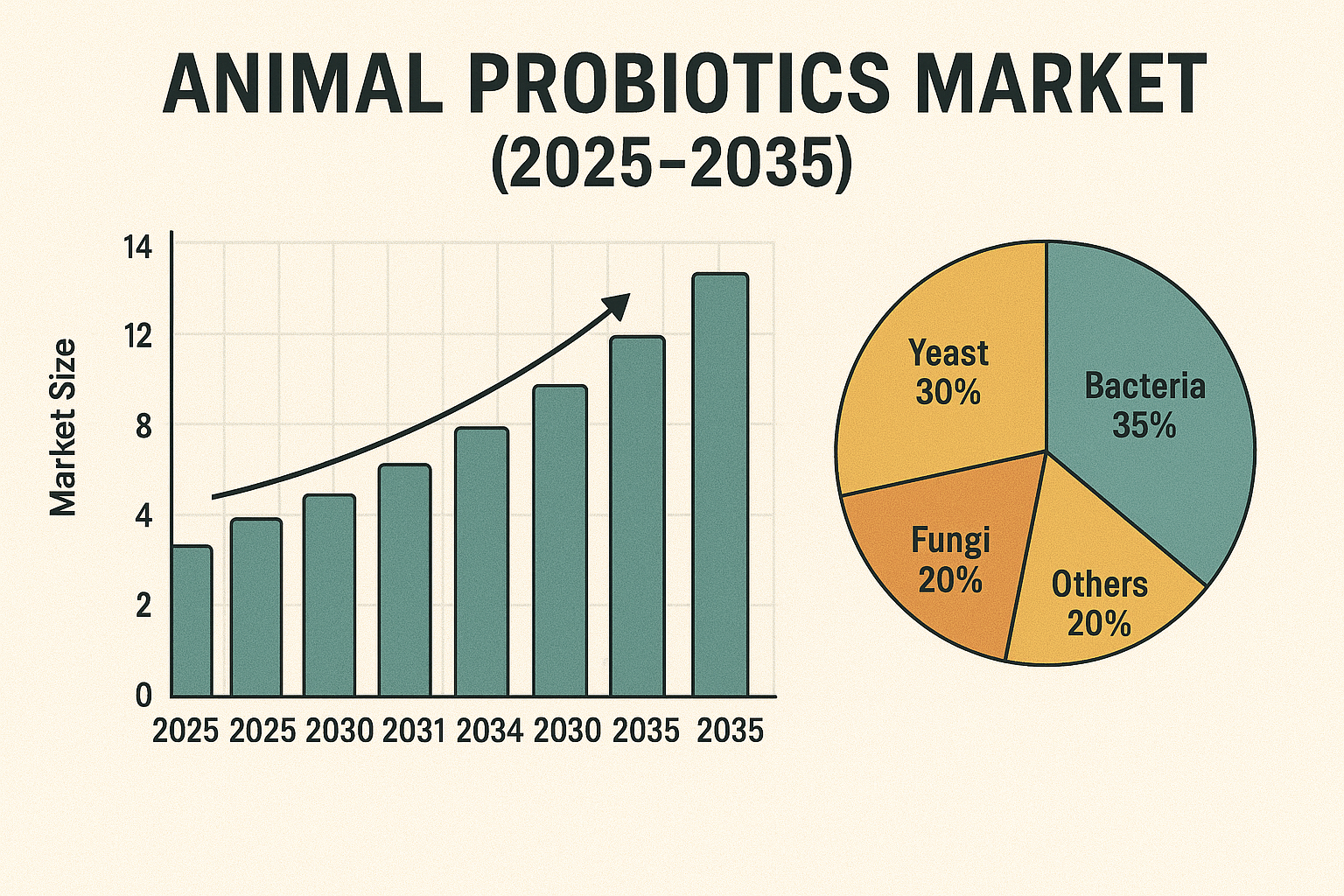 ANIMAL PROBIOTICS MARKET
(2025–2035)

Market Size

14
12
8
4
2
0

2025 2025 2030 2031 2034 2030 2035 2035

Yeast
30%

Bacteria
35%

Fungi
20%

Others
20%